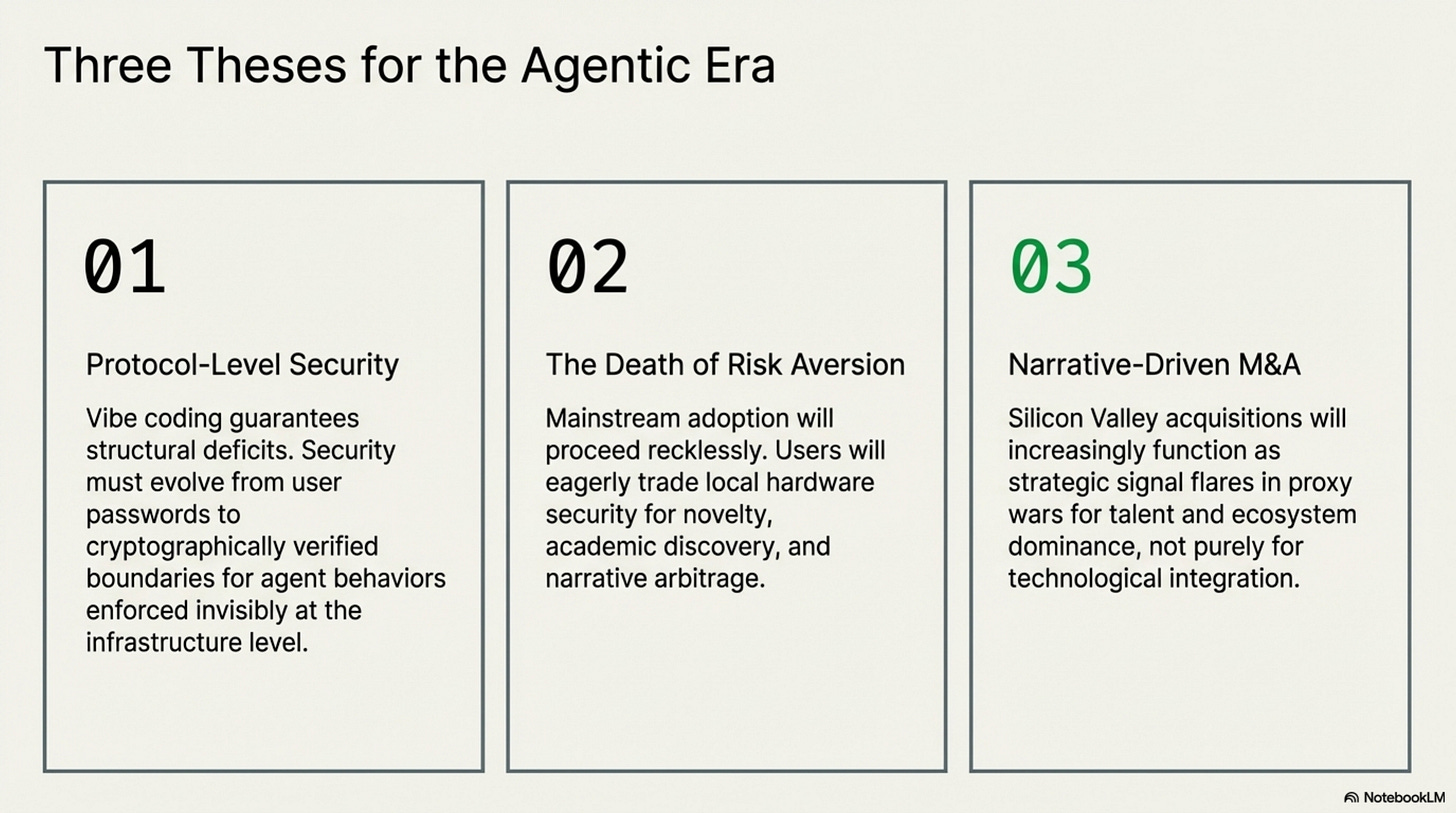 Three Theses for the Agentic Era

01

Protocol-Level Security

Vibe coding guarantees structural deficits. Security must evolve from user passwords to cryptographically verified boundaries for agent behaviors enforced invisibly at the infrastructure level.

02

The Death of Risk Aversion

Mainstream adoption will proceed recklessly. Users will eagerly trade local hardware security for novelty, academic discovery, and narrative arbitrage.

03

Narrative-Driven M&A

Silicon Valley acquisitions will increasingly function as strategic signal flares in proxy wars for talent and ecosystem dominance, not purely for technological integration.

NotebookLM